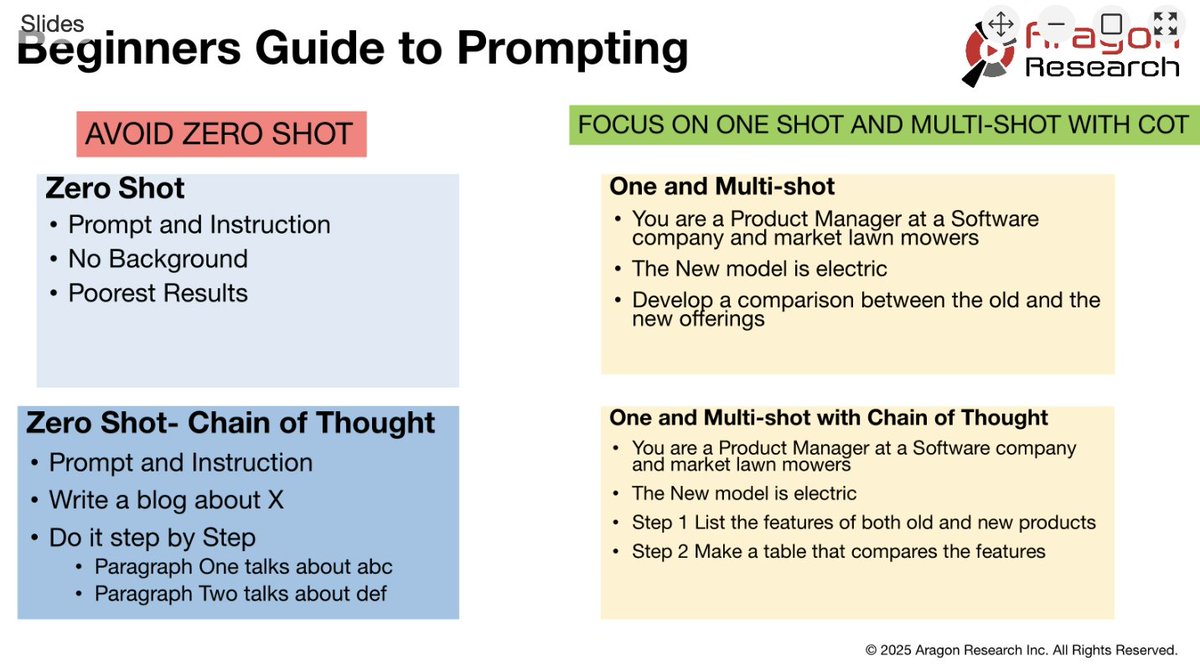 Slides

Beginners Guide to Prompting

Aragon Research

AVOID ZERO SHOT

Zero Shot
• Prompt and Instruction
• No Background
• Poorest Results

Zero Shot- Chain of Thought
• Prompt and Instruction
• Write a blog about X
• Do it step by Step
  • Paragraph One talks about abc
  • Paragraph Two talks about def

FOCUS ON ONE SHOT AND MULTI-SHOT WITH COT

One and Multi-shot
• You are a Product Manager at a Software company and market lawn mowers
• The New model is electric
• Develop a comparison between the old and the new offerings

One and Multi-shot with Chain of Thought
• You are a Product Manager at a Software company and market lawn mowers
• The New model is electric
• Step 1 List the features of both old and new products
• Step 2 Make a table that compares the features

© 2025 Aragon Research Inc. All Rights Reserved.